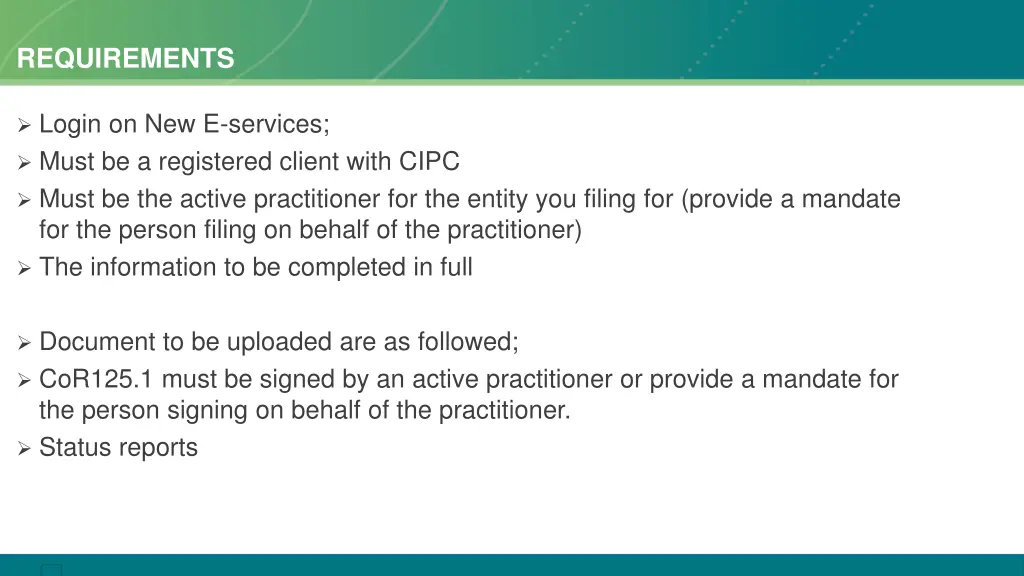 REQUIREMENTS

➢ Login on New E-services;
➢ Must be a registered client with CIPC
➢ Must be the active practitioner for the entity you filing for (provide a mandate for the person filing on behalf of the practitioner)
➢ The information to be completed in full

➢ Document to be uploaded are as followed;
➢ CoR125.1 must be signed by an active practitioner or provide a mandate for the person signing on behalf of the practitioner.
➢ Status reports